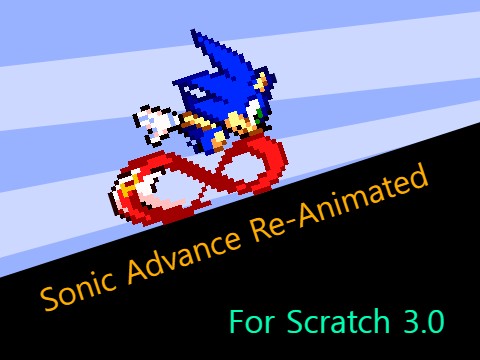 Sonic Advance Re-Animated

For Scratch 3.0